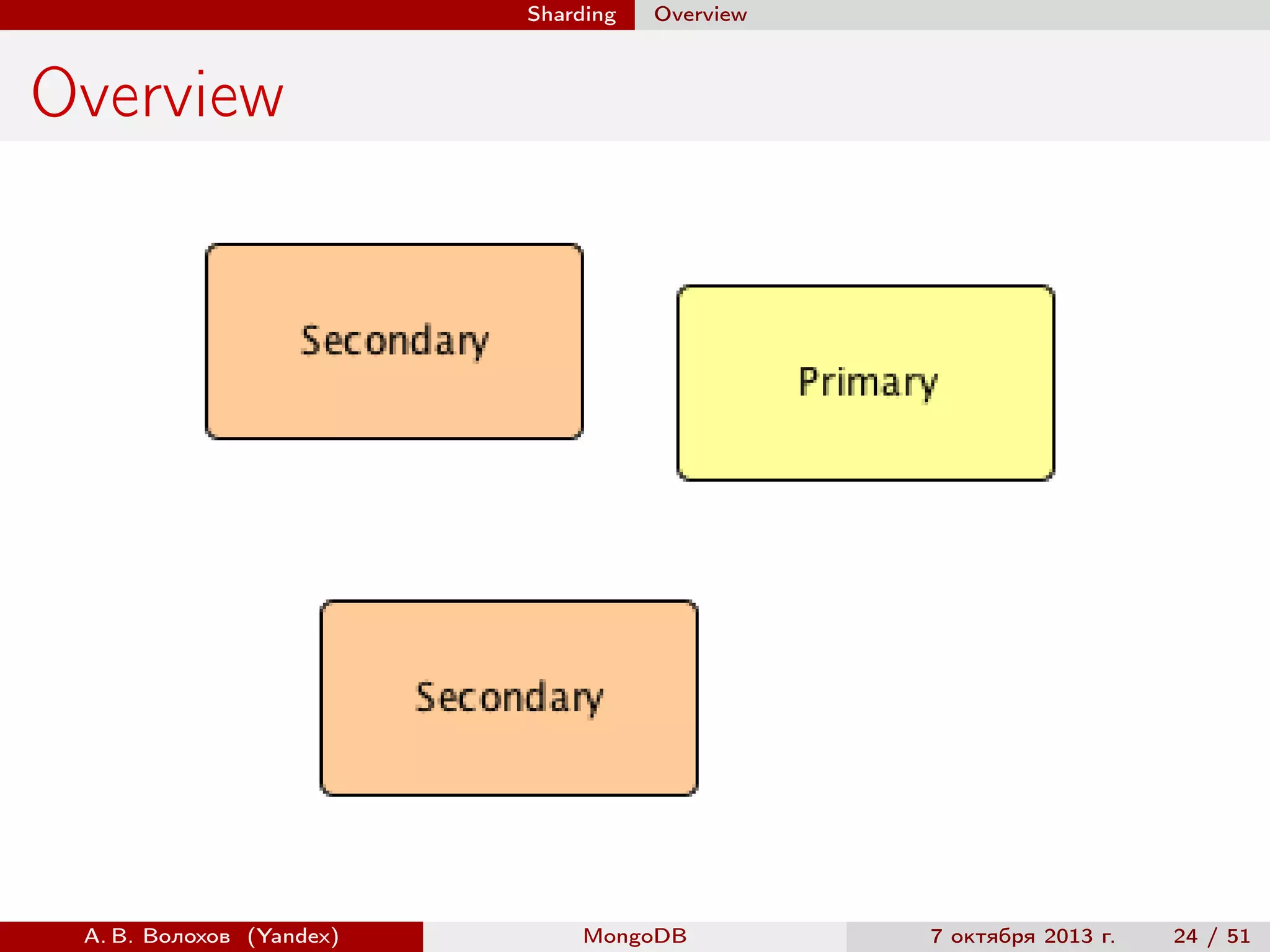 Sharding Overview

Overview

Secondary

Primary

Secondary

А. В. Волохов (Yandex) MongoDB 7 октября 2013 г. 24 / 51